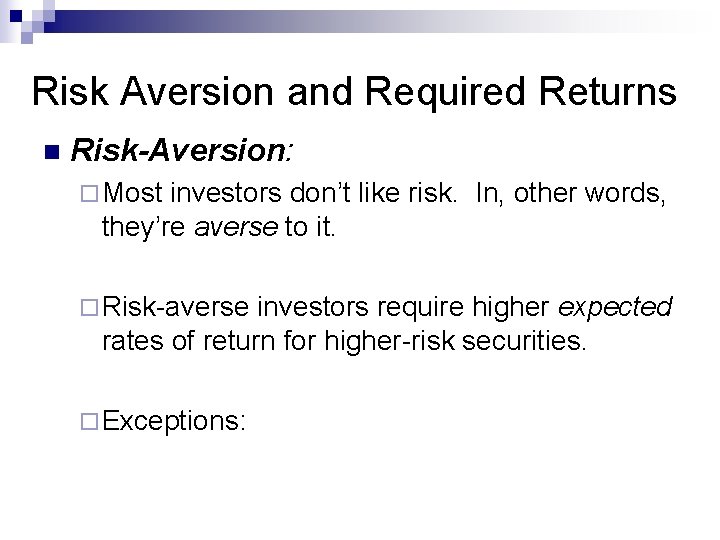 Risk Aversion and Required Returns

Risk-Aversion:

Most investors don't like risk. In, other words, they're averse to it.

Risk-averse investors require higher expected rates of return for higher-risk securities.

Exceptions: